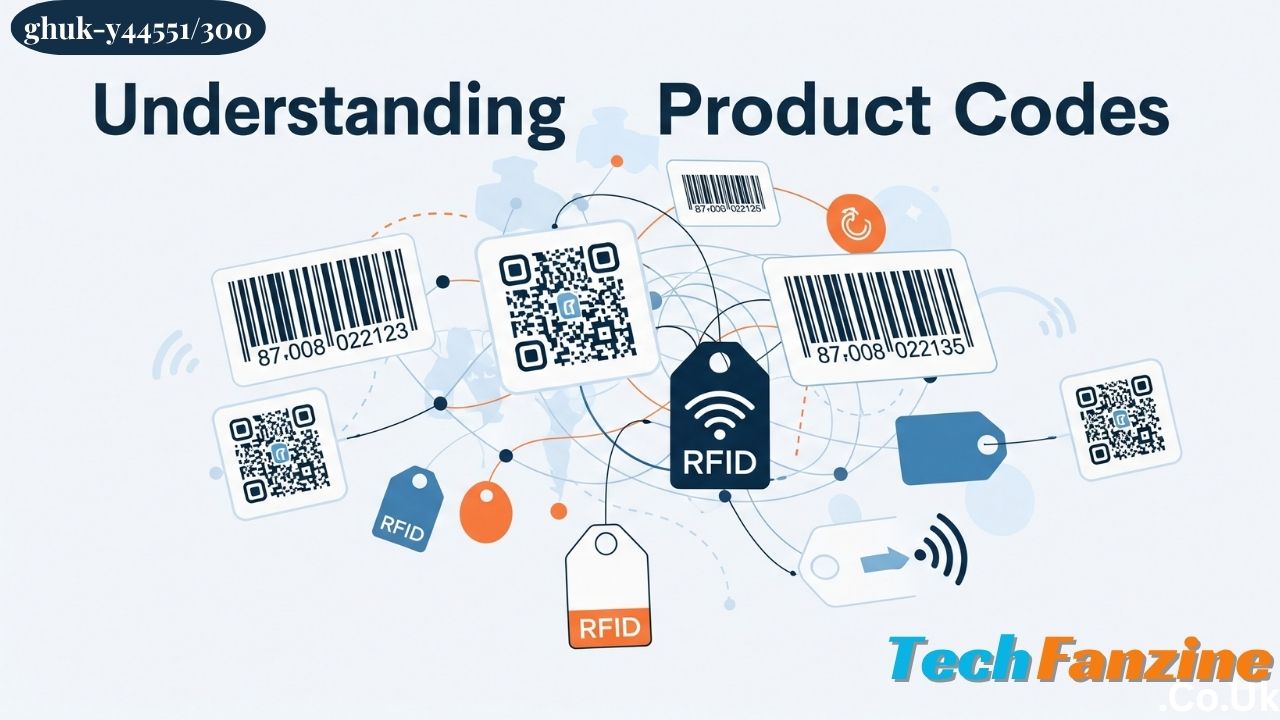 ghuk-y44551/300

Understanding Product Codes

87,008 022125

87,008 022123

87,008 022135

RFID

RFID

RFID

TechFanzine
.Co.Uk